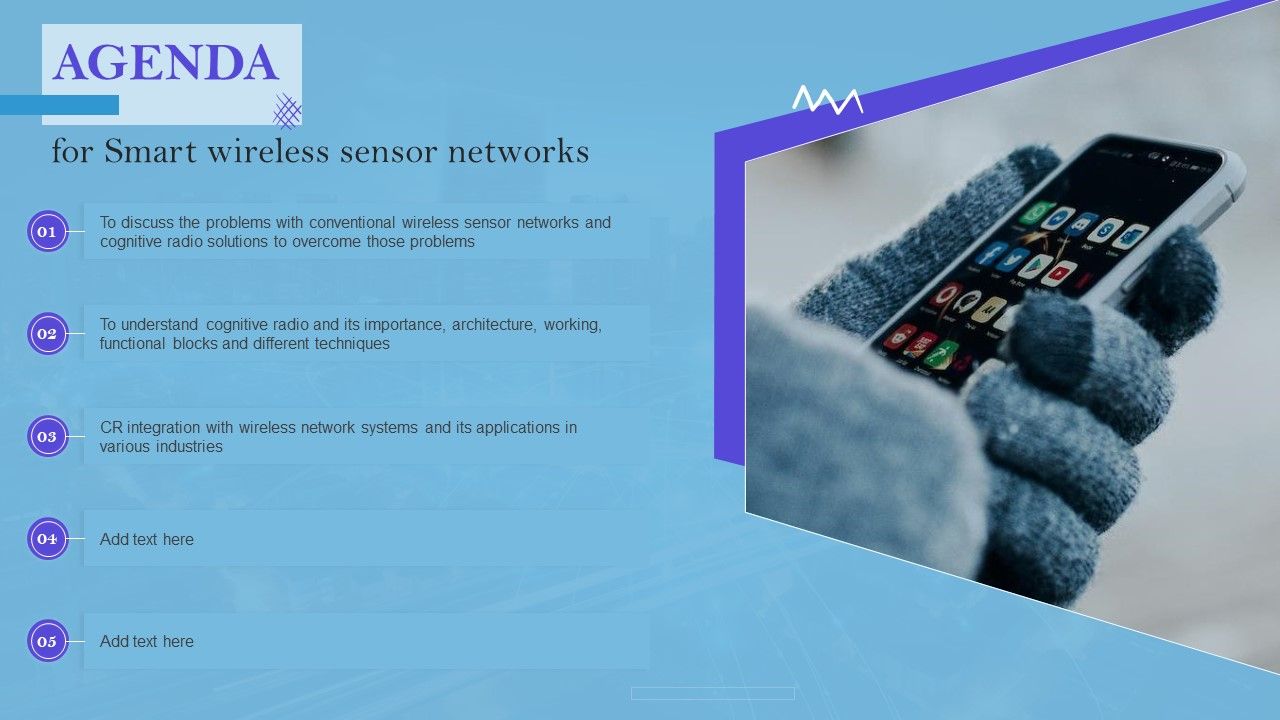 AGENDA

for Smart wireless sensor networks

01 To discuss the problems with conventional wireless sensor networks and cognitive radio solutions to overcome those problems

02 To understand cognitive radio and its importance, architecture, working, functional blocks and different techniques

03 CR integration with wireless network systems and its applications in various industries

04 Add text here

05 Add text here